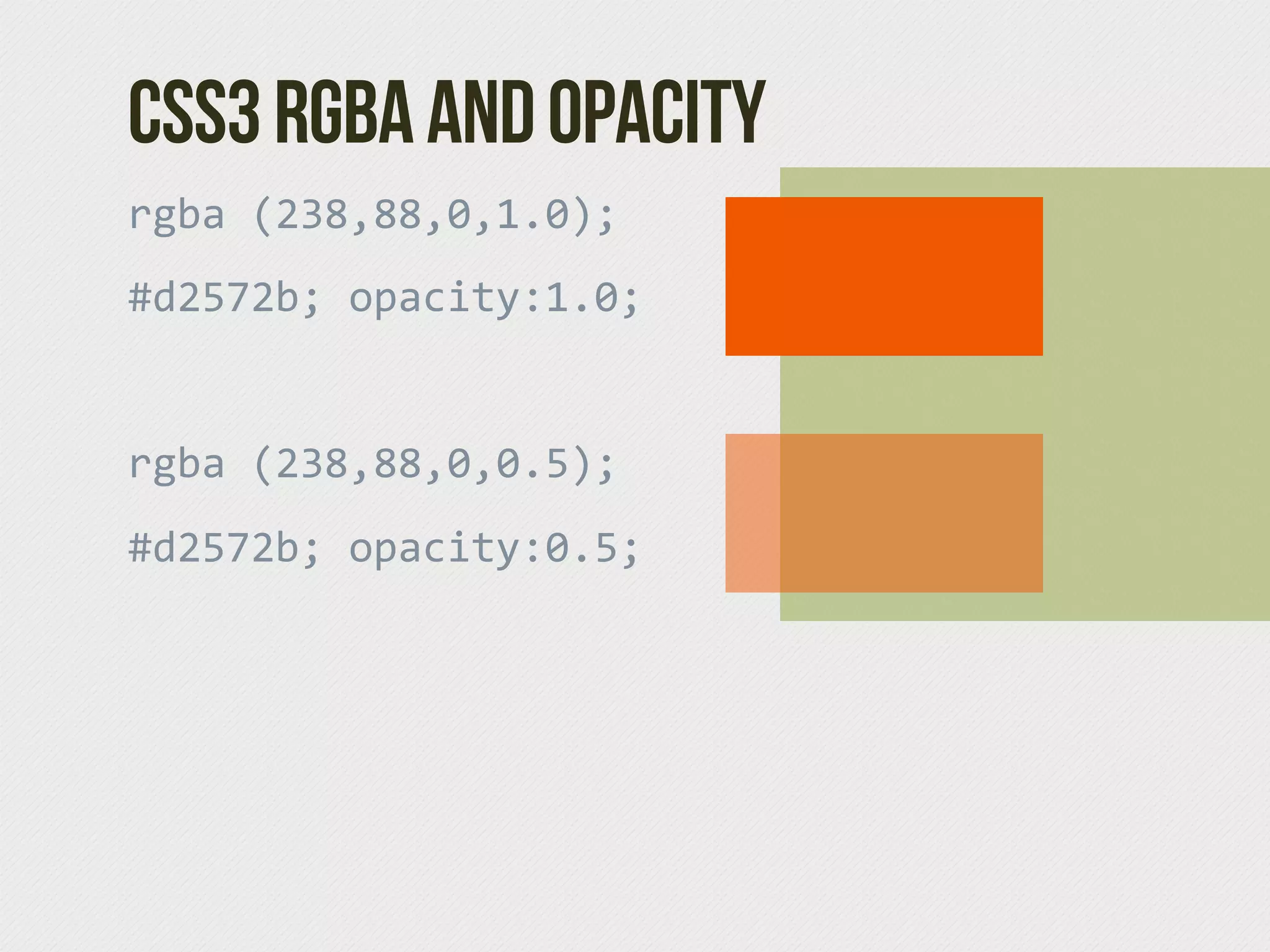 CSS3 RGBA AND OPACITY

rgba (238,88,0,1.0);

#d2572b; opacity:1.0;

rgba (238,88,0,0.5);

#d2572b; opacity:0.5;